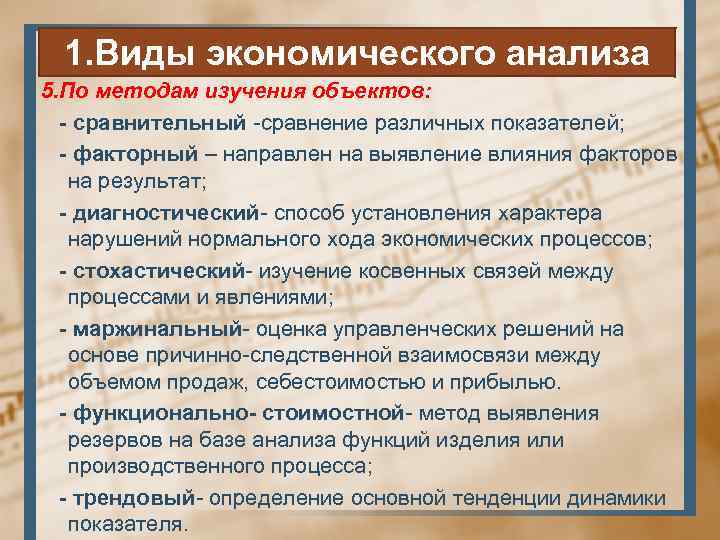 1.Виды экономического анализа

5.По методам изучения объектов:

- сравнительный -сравнение различных показателей;

- факторный – направлен на выявление влияния факторов на результат;

- диагностический- способ установления характера нарушений нормального хода экономических процессов;

- стохастический- изучение косвенных связей между процессами и явлениями;

- маржинальный- оценка управленческих решений на основе причинно-следственной взаимосвязи между объемом продаж, себестоимостью и прибылью.

- функционально- стоимостной- метод выявления резервов на базе анализа функций изделия или производственного процесса;

- трендовый- определение основной тенденции динамики показателя.